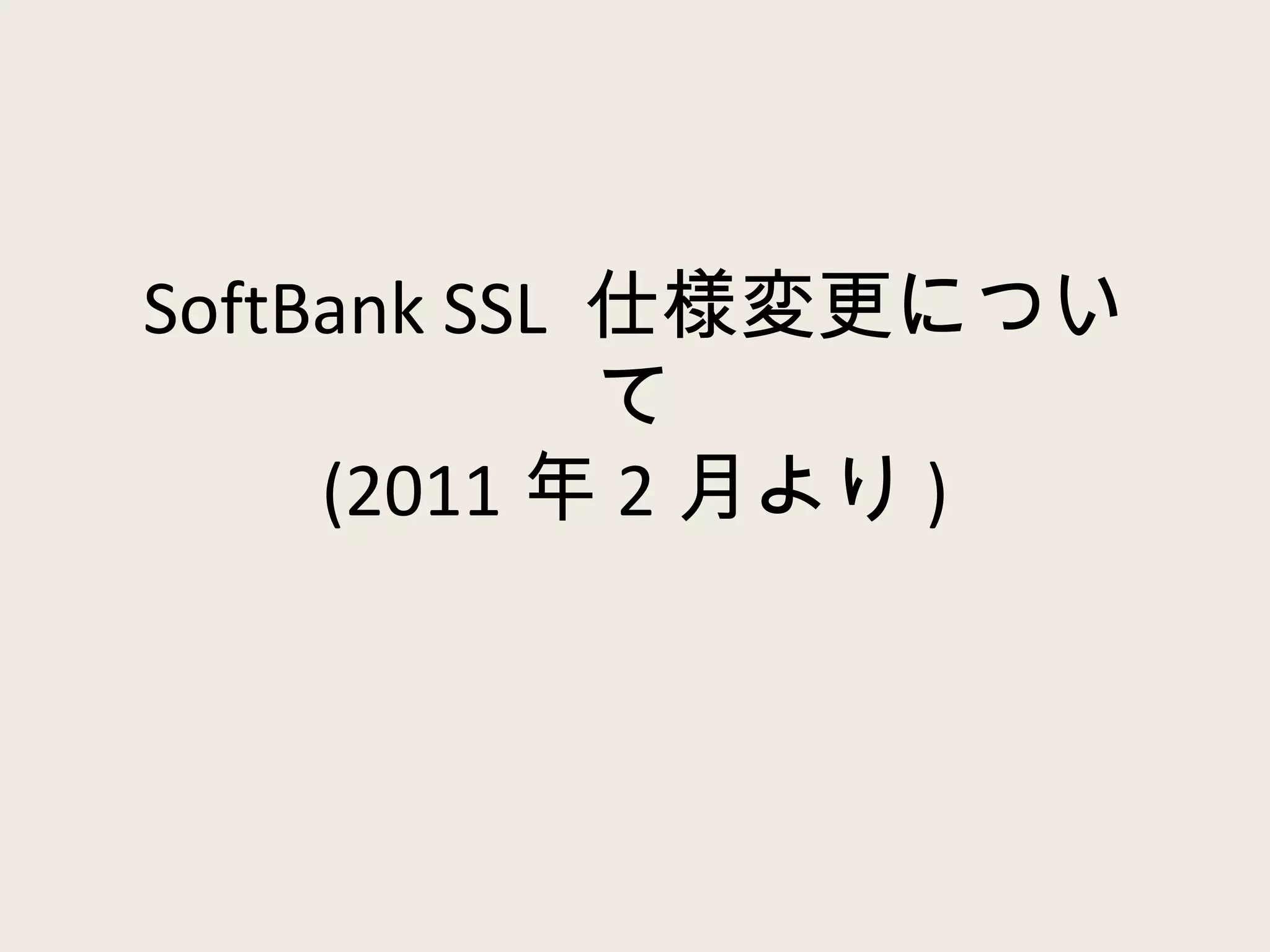 SoftBank SSL 仕様変更について
(2011 年 2 月より )